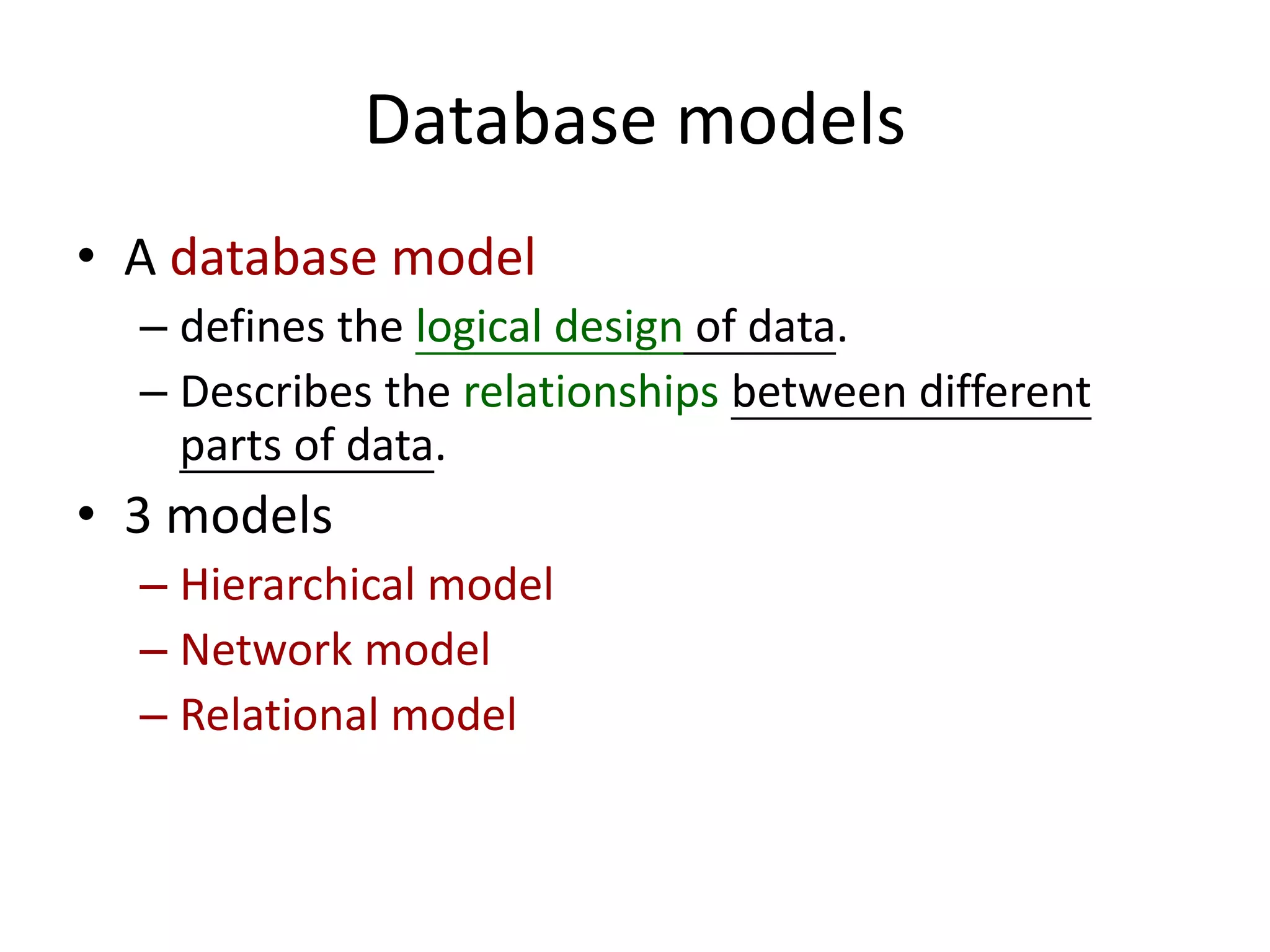 Database models

• A database model
– defines the logical design of data.
– Describes the relationships between different parts of data.

• 3 models
– Hierarchical model
– Network model
– Relational model